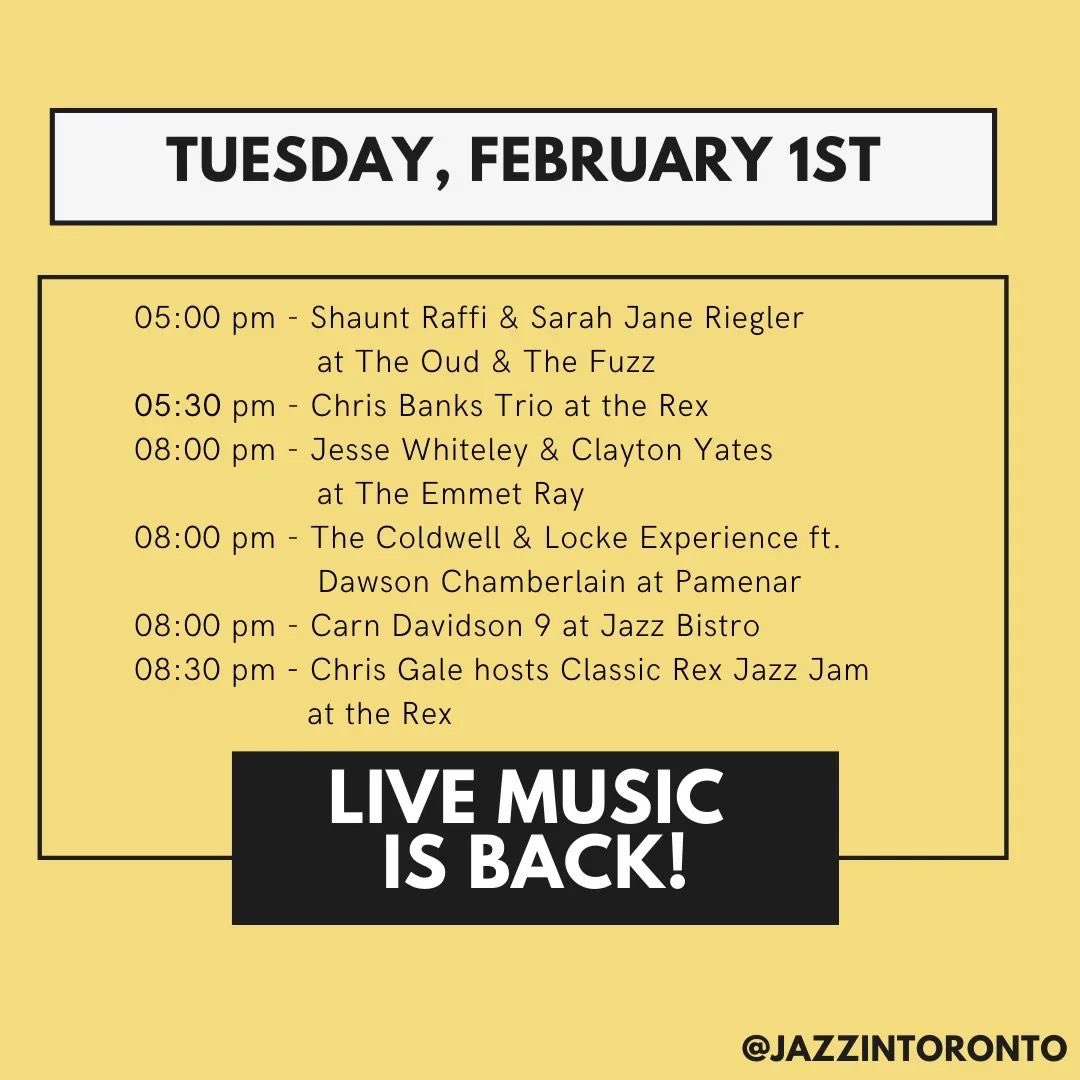 TUESDAY, FEBRUARY 1ST

05:00 pm - Shaunt Raffi & Sarah Jane Riegler at The Oud & The Fuzz
05:30 pm - Chris Banks Trio at the Rex
08:00 pm - Jesse Whiteley & Clayton Yates at The Emmet Ray
08:00 pm - The Coldwell & Locke Experience ft. Dawson Chamberlain at Pamenar
08:00 pm - Carn Davidson 9 at Jazz Bistro
08:30 pm - Chris Gale hosts Classic Rex Jazz Jam at the Rex

LIVE MUSIC IS BACK!

@JAZZINTORONTO